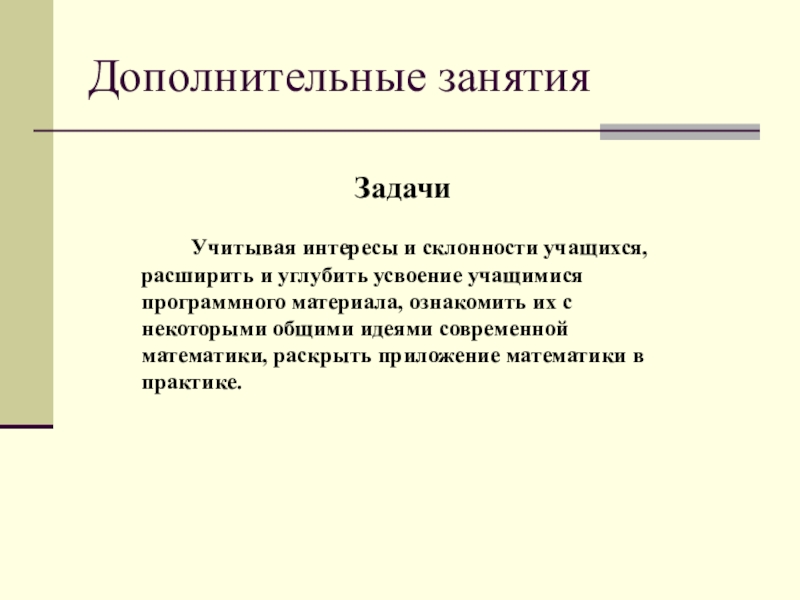 Дополнительные занятия

Задачи

Учитывая интересы и склонности учащихся, расширить и углубить усвоение учащимися программного материала, ознакомить их с некоторыми общими идеями современной математики, раскрыть приложение математики в практике.